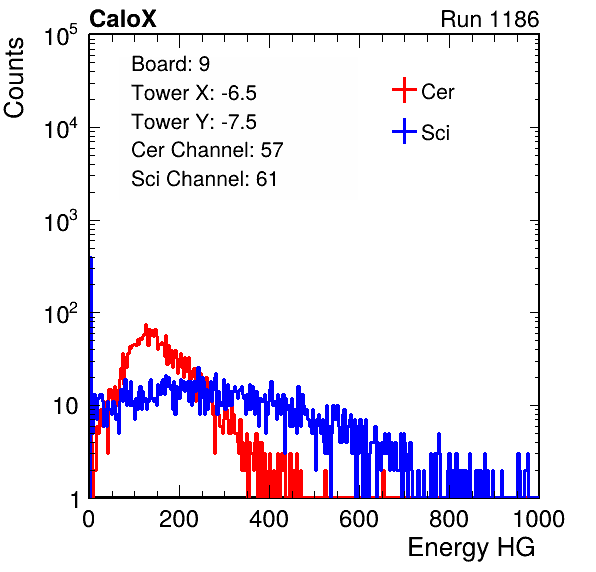 CaloX

Run 1186

Counts

$10^5$

$10^4$

$10^3$

$10^2$

10

1

Board: 9
Tower X: -6.5
Tower Y: -7.5
Cer Channel: 57
Sci Channel: 61

Cer

Sci

0 200 400 600 800 1000

Energy HG